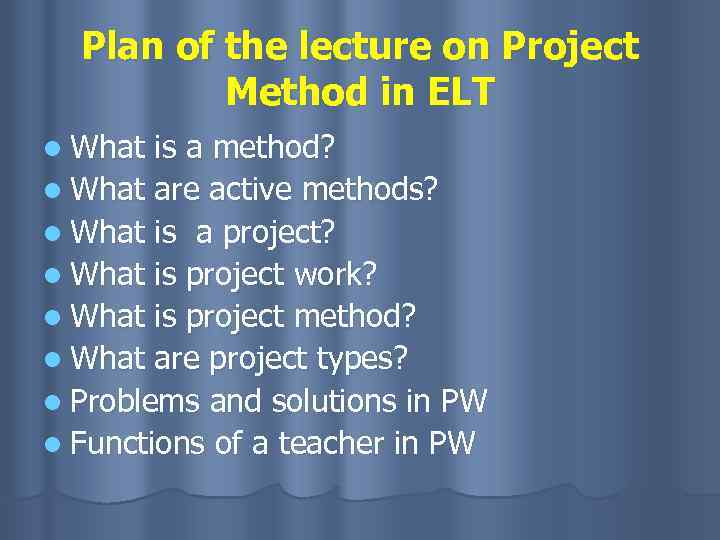 Plan of the lecture on Project Method in ELT

- What is a method?
- What are active methods?
- What is  a project?
- What is project work?
- What is project method?
- What are project types?
- Problems and solutions in PW
- Functions of a teacher in PW